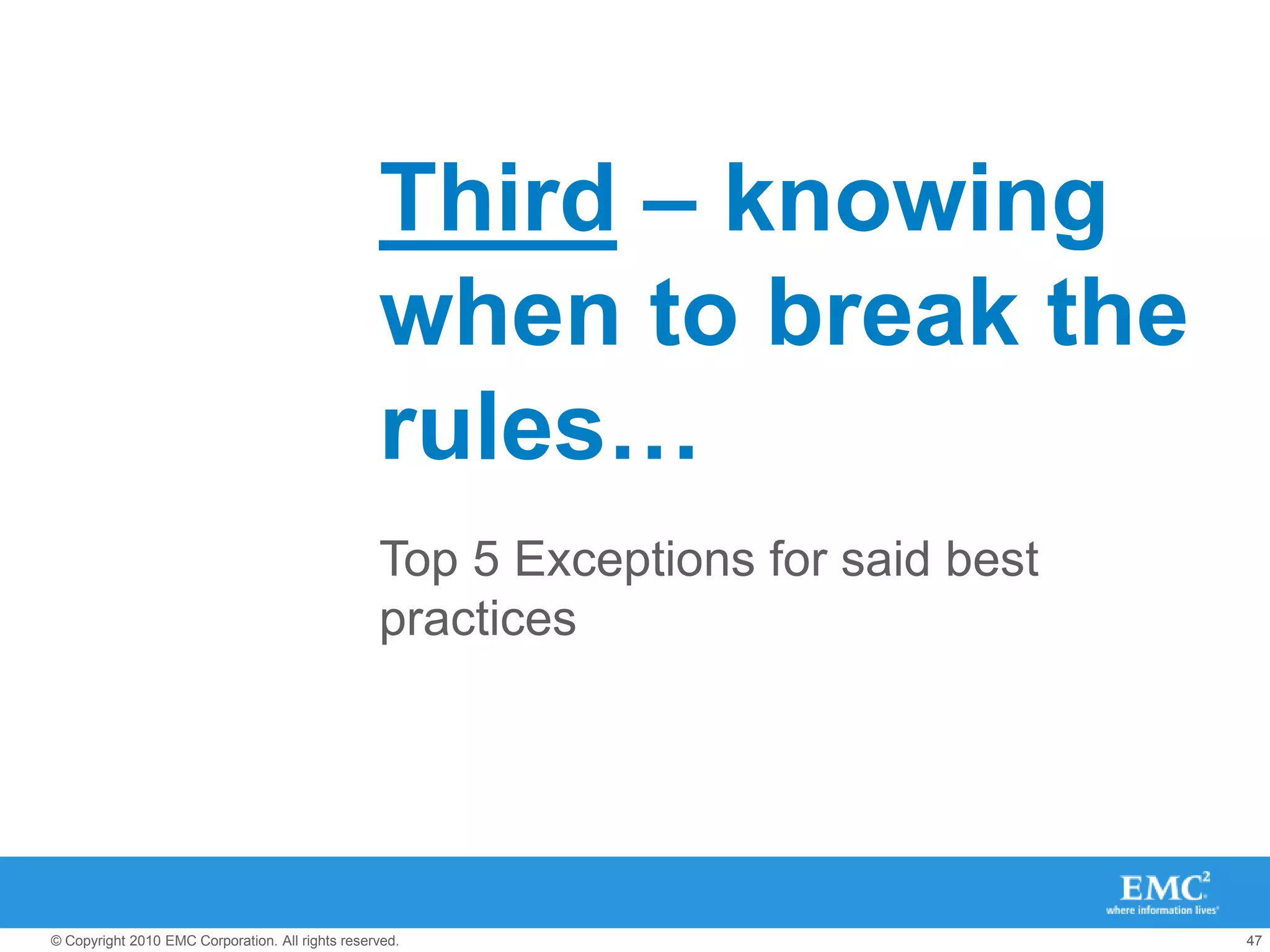 Third – knowing when to break the rules…

Top 5 Exceptions for said best practices

EMC$^2$
where information lives

© Copyright 2010 EMC Corporation. All rights reserved.

47